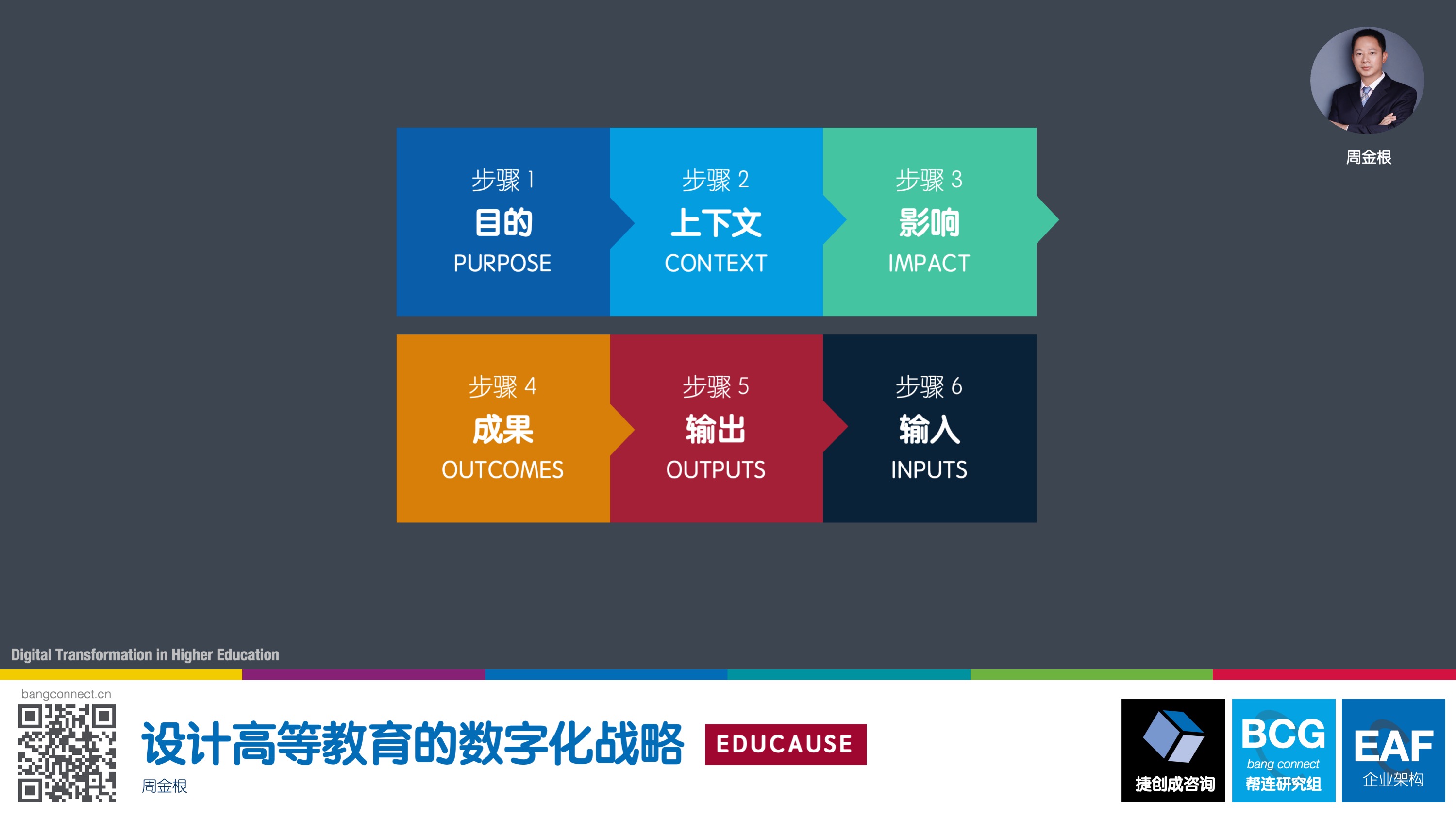 周金根

步骤 1
目的
PURPOSE

步骤 2
上下文
CONTEXT

步骤 3
影响
IMPACT

步骤 4
成果
OUTCOMES

步骤 5
输出
OUTPUTS

步骤 6
输入
INPUTS

Digital Transformation in Higher Education

bangconnect.cn

设计高等教育的数字化战略

EDUCAUSE

周金根

捷创成咨询

BCG
bang connect
帮连研究组

EAF
企业架构